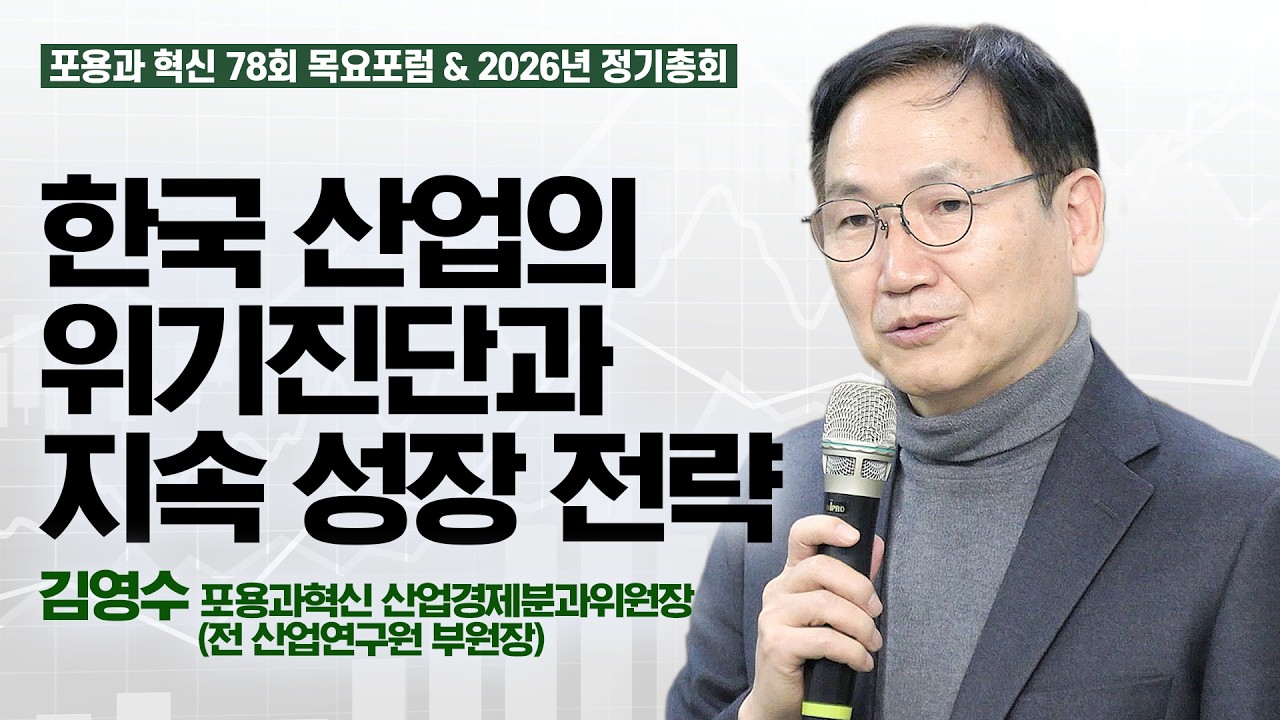 포용과 혁신 78회 목요포럼 & 2026년 정기총회

한국 산업의
위기진단과
지속 성장 전략

김영수 포용과혁신 산업경제분과위원장
(전 산업연구원 부원장)